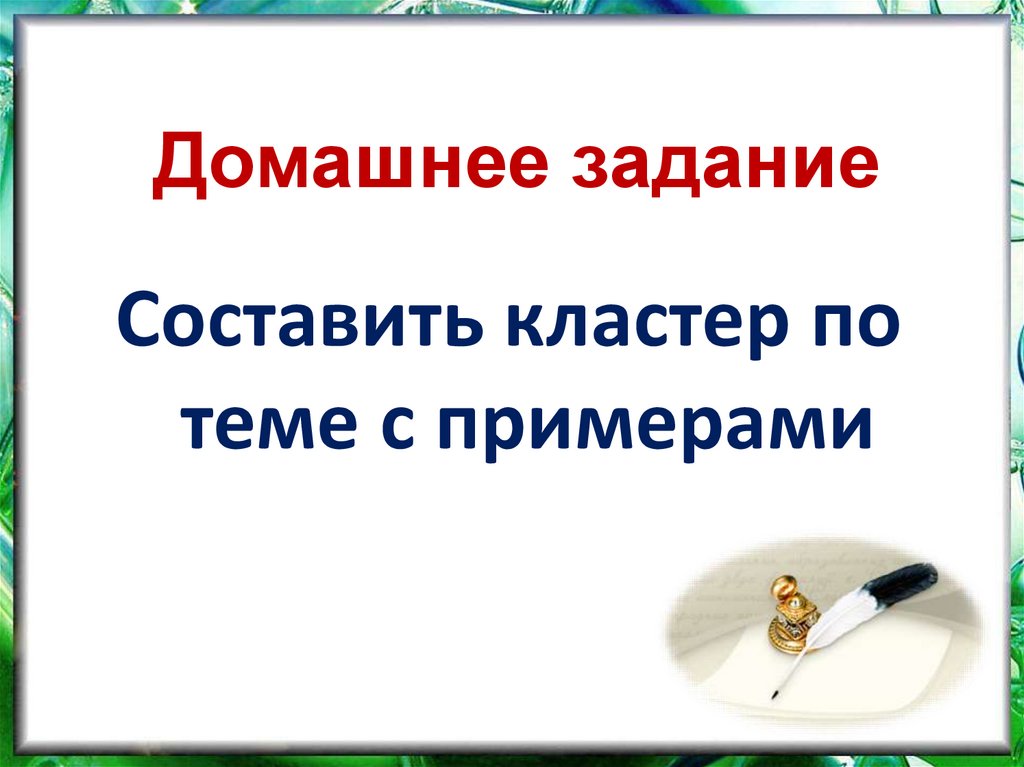 Домашнее задание

Составить кластер по теме с примерами